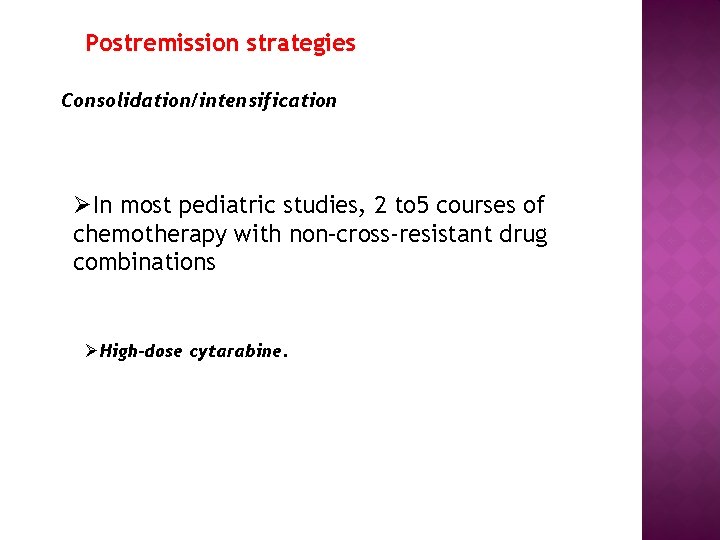 Postremission strategies

Consolidation/intensification

➢In most pediatric studies, 2 to5 courses of chemotherapy with non-cross-resistant drug combinations

➢High-dose cytarabine.